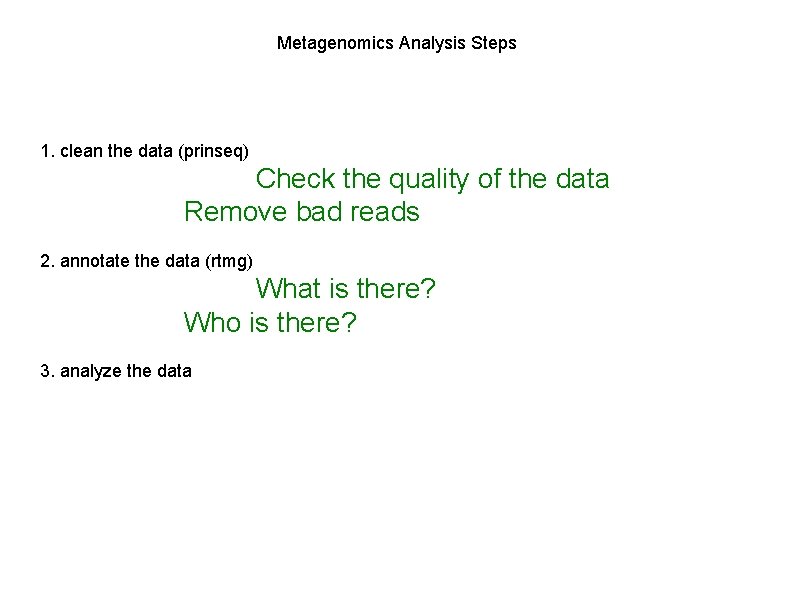 Metagenomics Analysis Steps

1. clean the data (prinseq)

Check the quality of the data

Remove bad reads

2. annotate the data (rtmg)

What is there?

Who is there?

3. analyze the data